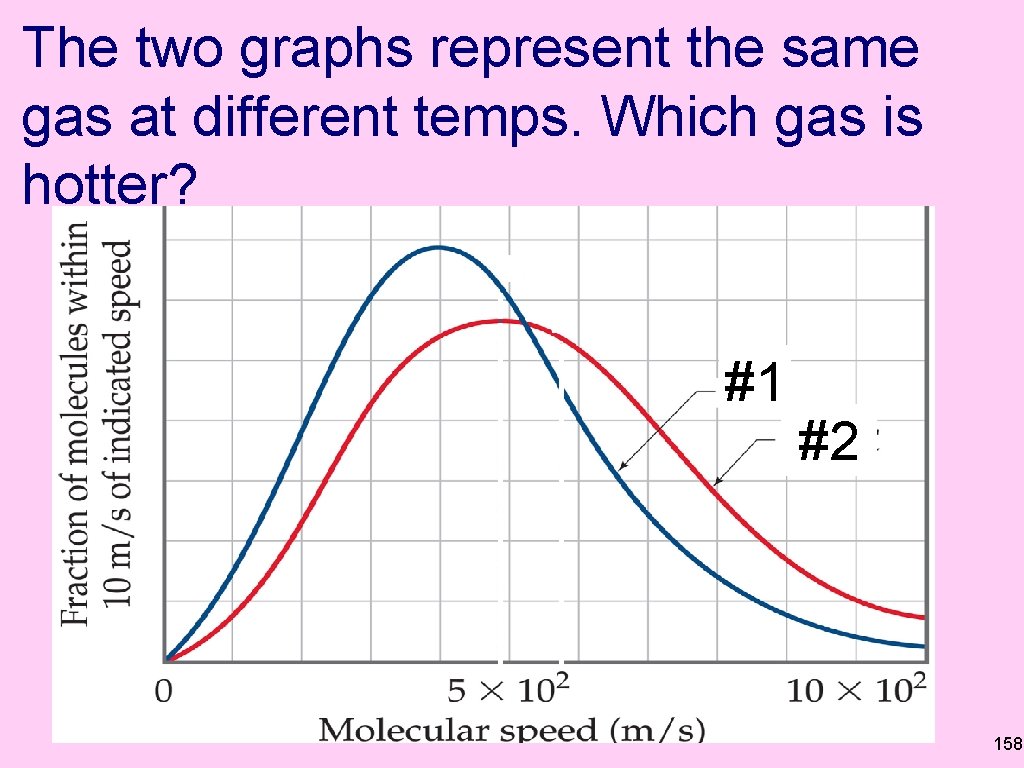 The two graphs represent the same gas at different temps. Which gas is hotter?

Fraction of molecules within 10 m/s of indicated speed

#1

#2

0

$5 \times 10^2$

$10 \times 10^2$

Molecular speed (m/s)

158